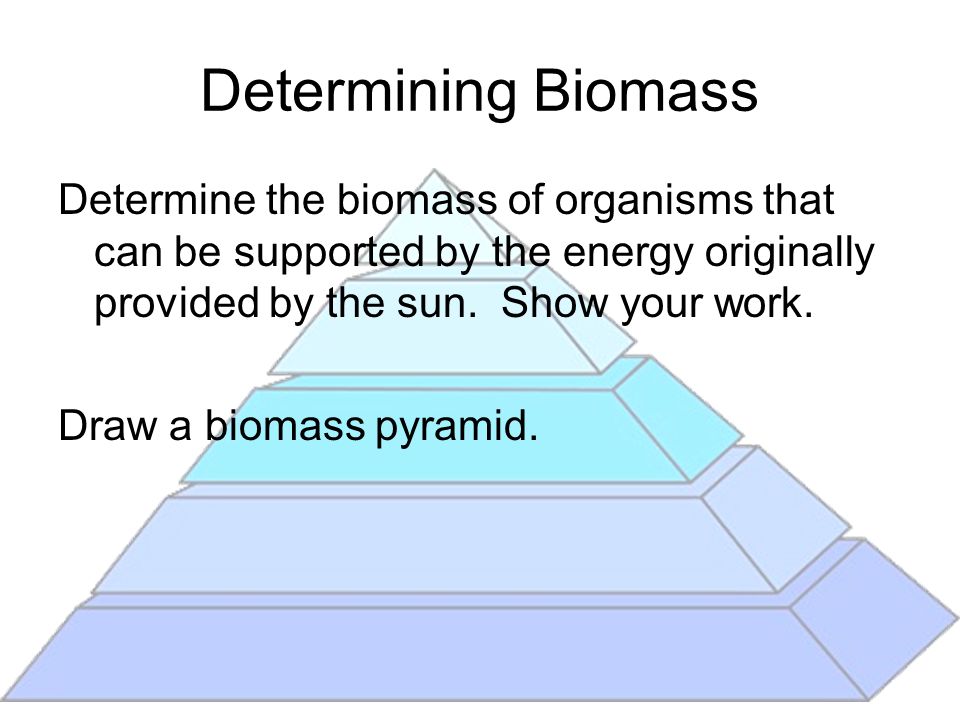 Determining Biomass

Determine the biomass of organisms that can be supported by the energy originally provided by the sun. Show your work.

Draw a biomass pyramid.